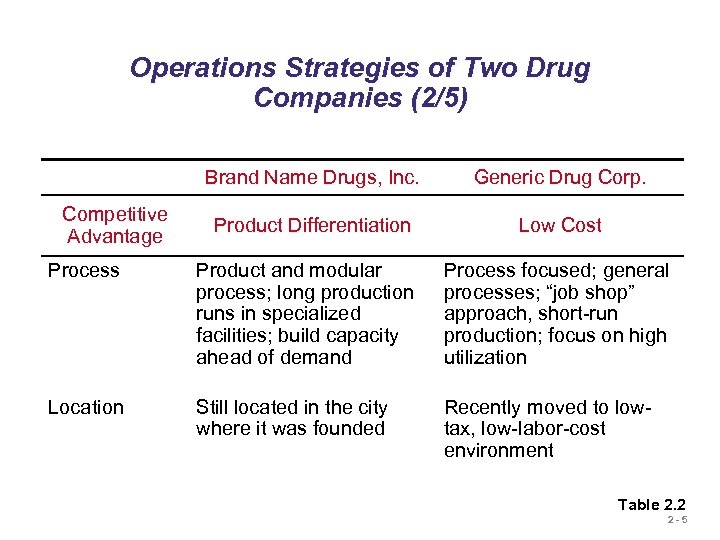 Operations Strategies of Two Drug Companies (2/5)

| | Brand Name Drugs, Inc. | Generic Drug Corp. |
|---|---|---|
| Competitive Advantage | Product Differentiation | Low Cost |
| Process | Product and modular process; long production runs in specialized facilities; build capacity ahead of demand | Process focused; general processes; "job shop" approach, short-run production; focus on high utilization |
| Location | Still located in the city where it was founded | Recently moved to low-tax, low-labor-cost environment |

Table 2.2

2 - 5